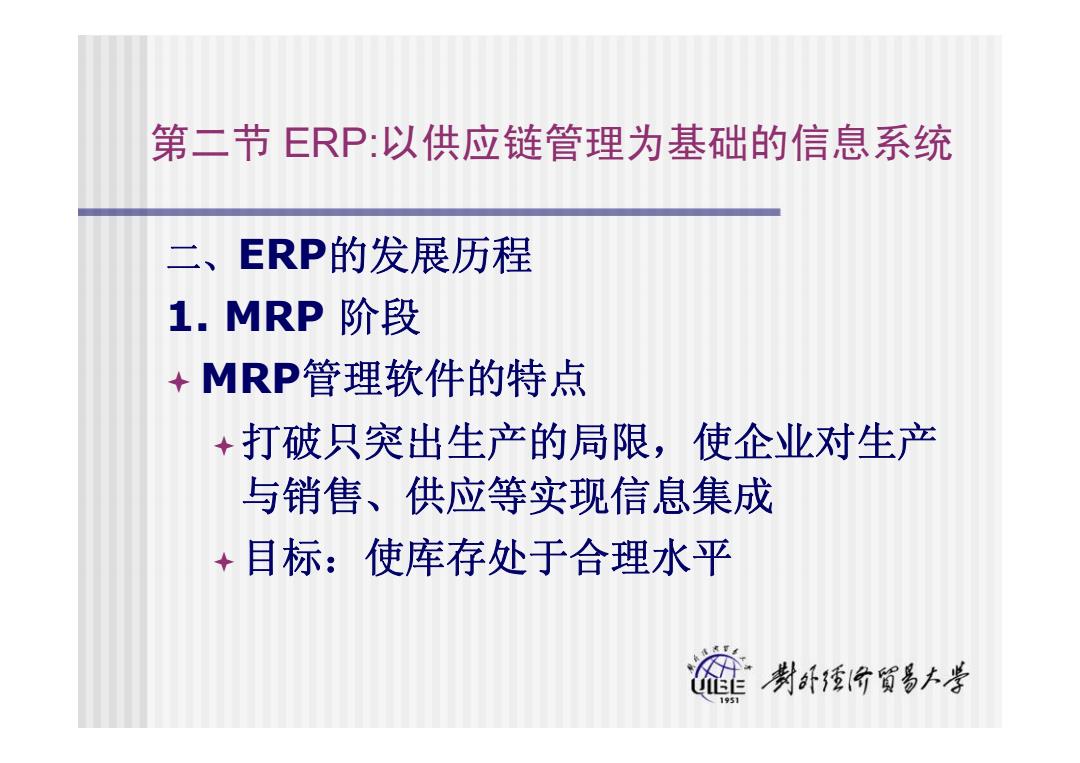 第二节 ERP:以供应链管理为基础的信息系统

二、ERP的发展历程

1. MRP 阶段

MRP管理软件的特点

打破只突出生产的局限，使企业对生产与销售、供应等实现信息集成

目标：使库存处于合理水平

UIBE 1951 對外經濟貿易大學